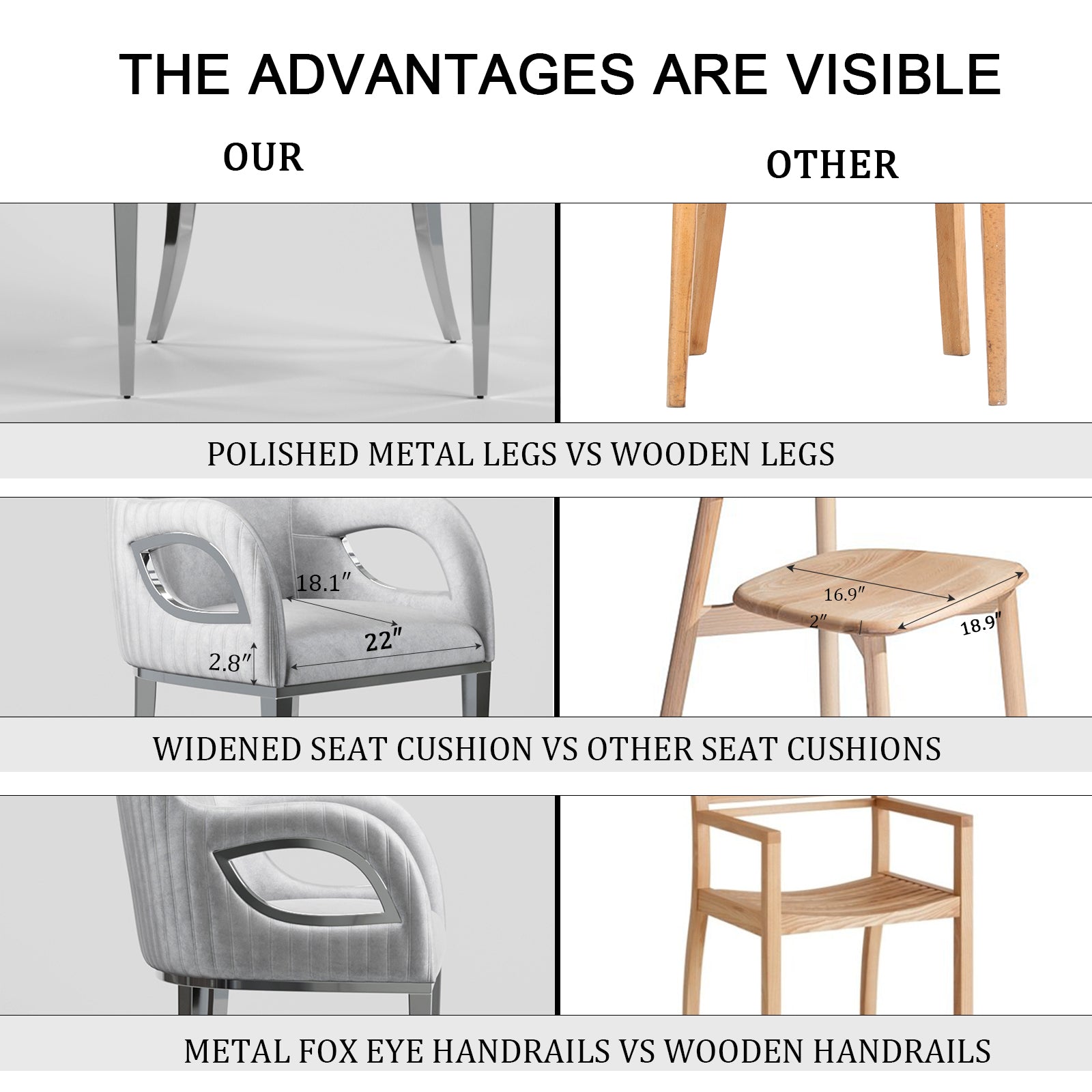 THE ADVANTAGES ARE VISIBLE

OUR

OTHER

POLISHED METAL LEGS VS WOODEN LEGS

18.1″

22″

2.8″

16.9″

2″

18.9″

WIDENED SEAT CUSHION VS OTHER SEAT CUSHIONS

METAL FOX EYE HANDRAILS VS WOODEN HANDRAILS